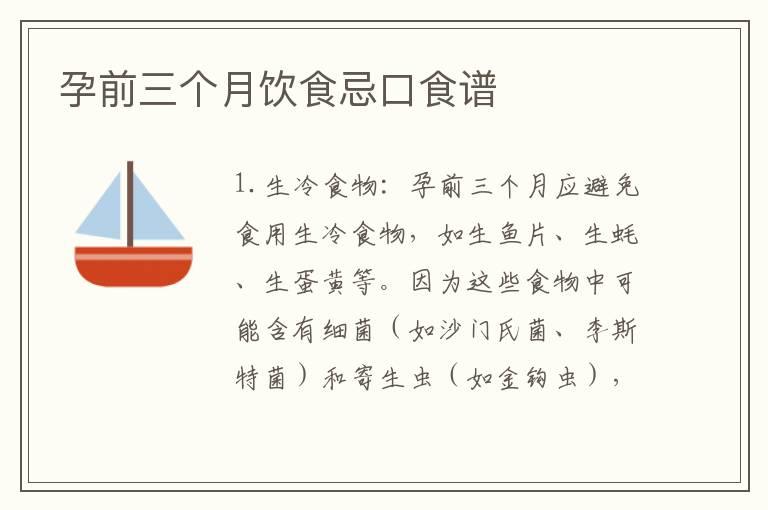 孕前三个月饮食忌口食谱

1. 生冷食物：孕前三个月应避免食用生冷食物，如生鱼片、生蚝、生蛋黄等。因为这些食物中可能含有细菌（如沙门氏菌、李斯特菌）和寄生虫（如金钩虫），